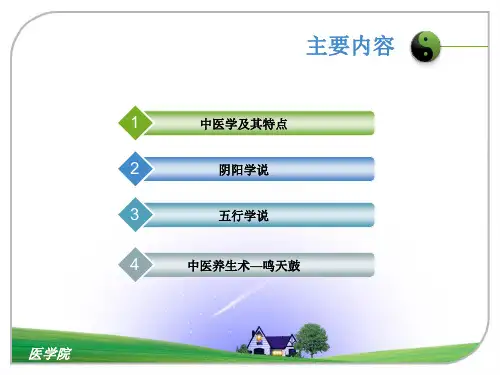 主要内容

1 中医学及其特点

2 阴阳学说

3 五行学说

4 中医养生术—鸣天鼓

医学院